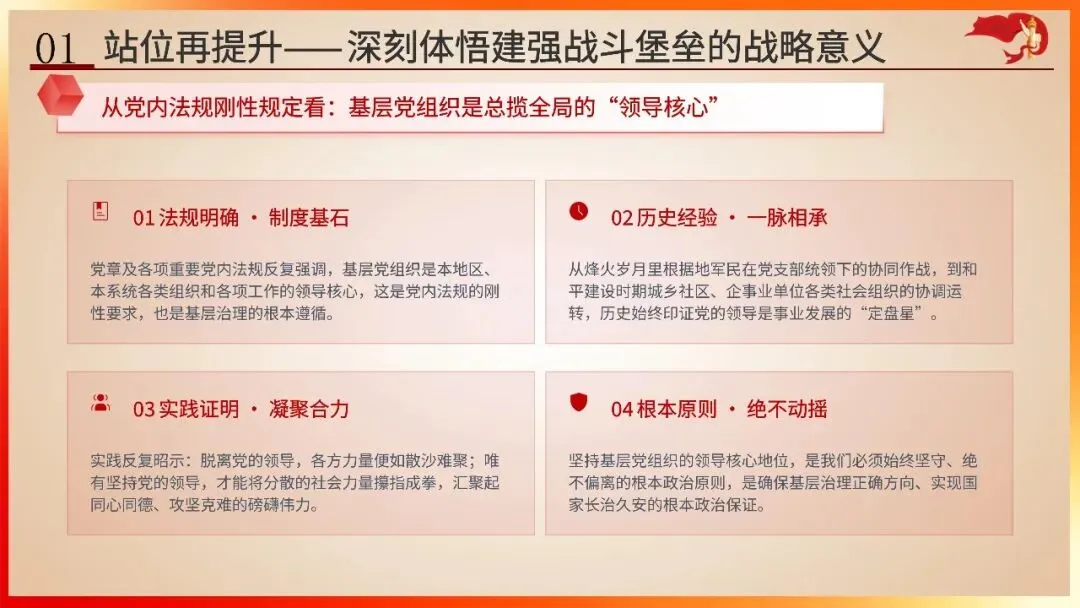 01 站位再提升——深刻体悟建强战斗堡垒的战略意义

从党内法规刚性规定看：基层党组织是总揽全局的“领导核心”

01 法规明确 · 制度基石

党章及各项重要党内法规反复强调，基层党组织是本地区、本系统各类组织和各项工作的领导核心，这是党内法规的刚性要求，也是基层治理的根本遵循。

02 历史经验 · 一脉相承

从烽火岁月里根据地军民在党支部统领下的协同作战，到和平建设时期城乡社区、企事业单位各类社会组织的协调运转，历史始终印证党的领导是事业发展的“定盘星”。

03 实践证明 · 凝聚合力

实践反复昭示：脱离党的领导，各方力量便如散沙难聚；唯有坚持党的领导，才能将分散的社会力量攥指成拳，汇聚起同心同德、攻坚克难的磅礴伟力。

04 根本原则 · 绝不动摇

坚持基层党组织的领导核心地位，是我们必须始终坚守、绝不偏离的根本政治原则，是确保基层治理正确方向、实现国家长治久安的根本政治保证。